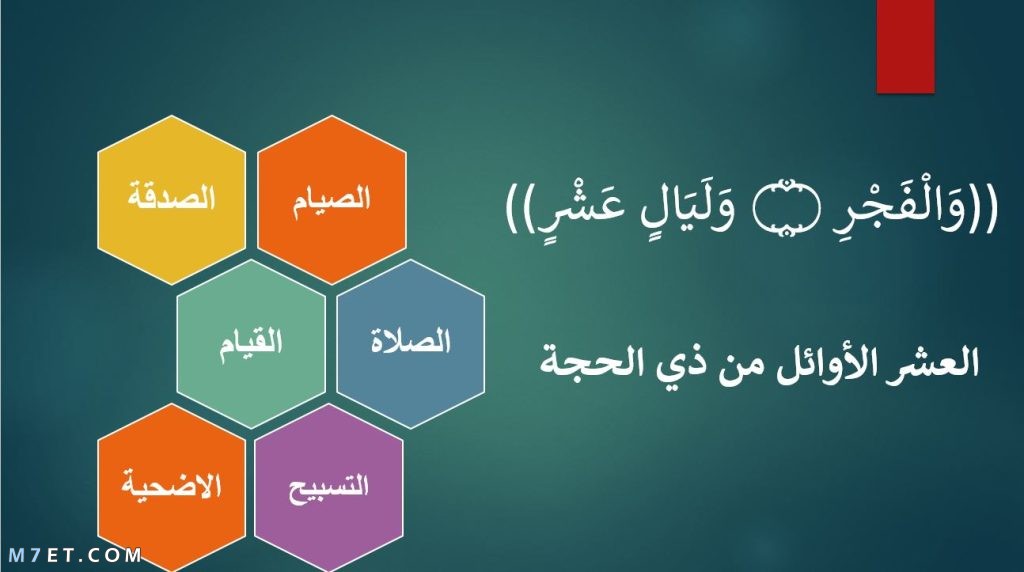 ((وَالْفَجْرِ ۝ وَلَيَالٍ عَشْرٍ))

العشر الأوائل من ذي الحجة

الصيام

الصدقة

الصلاة

القيام

التسبيح

الاضحية

M7ET.COM